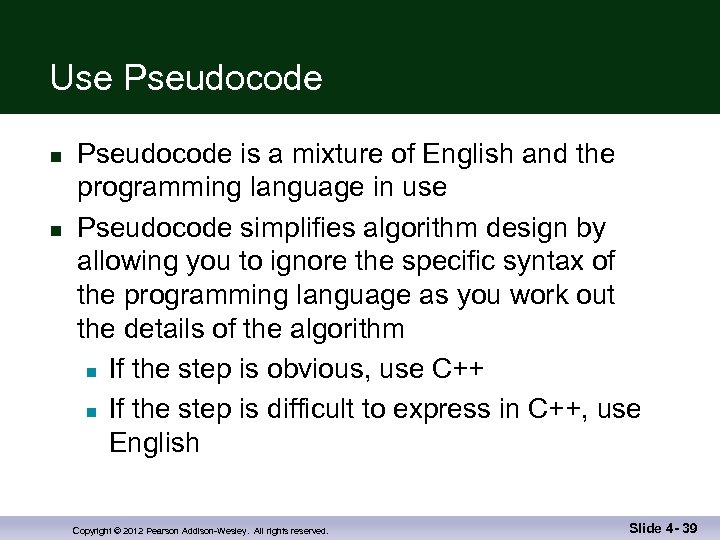 Use Pseudocode

- Pseudocode is a mixture of English and the programming language in use
- Pseudocode simplifies algorithm design by allowing you to ignore the specific syntax of the programming language as you work out the details of the algorithm
  - If the step is obvious, use C++
  - If the step is difficult to express in C++, use English

Copyright © 2012 Pearson Addison-Wesley. All rights reserved.

Slide 4- 39